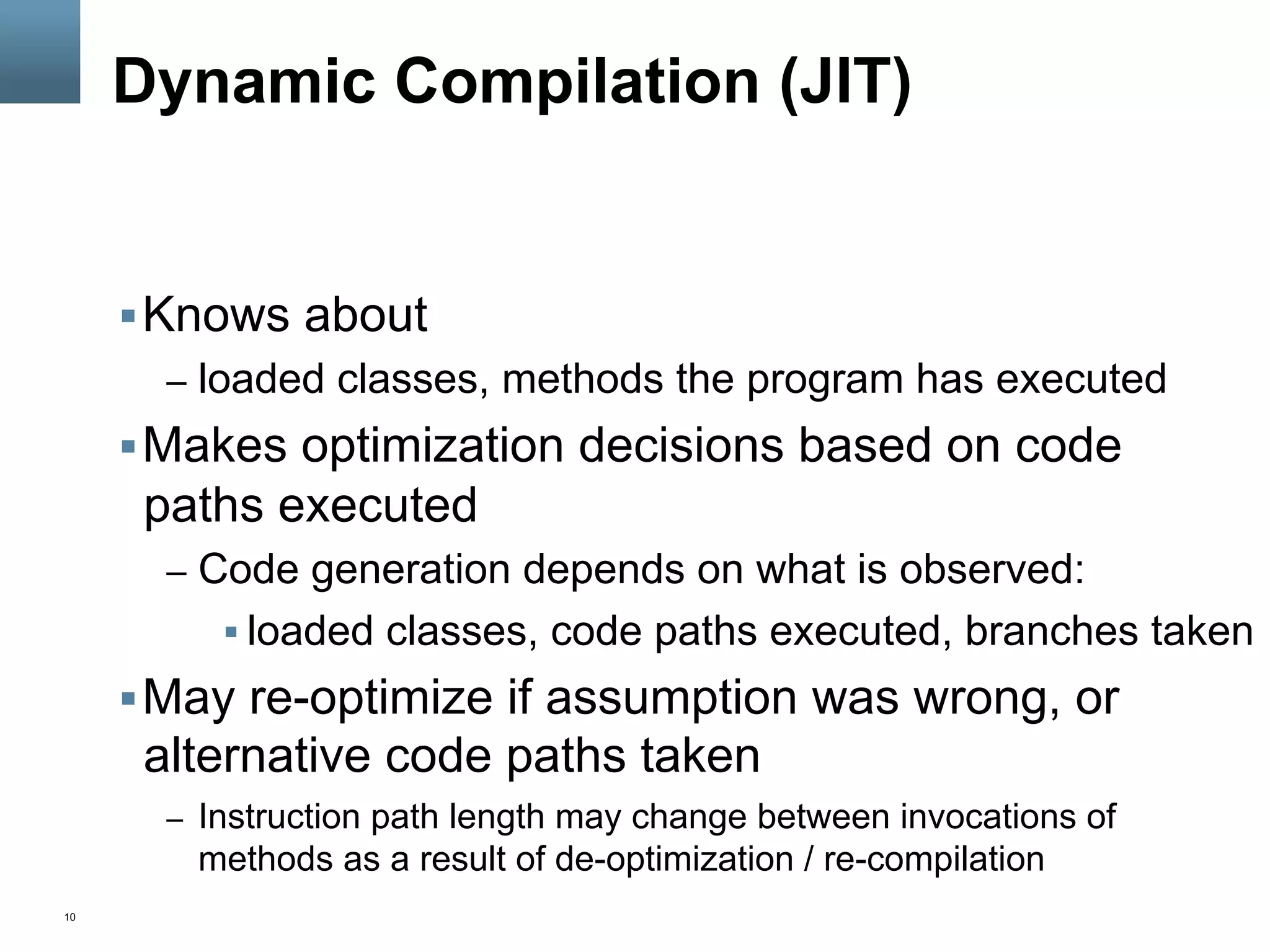 Dynamic Compilation (JIT)

▪ Knows about

– loaded classes, methods the program has executed

▪ Makes optimization decisions based on code paths executed

– Code generation depends on what is observed:

▪ loaded classes, code paths executed, branches taken

▪ May re-optimize if assumption was wrong, or alternative code paths taken

– Instruction path length may change between invocations of methods as a result of de-optimization / re-compilation

10